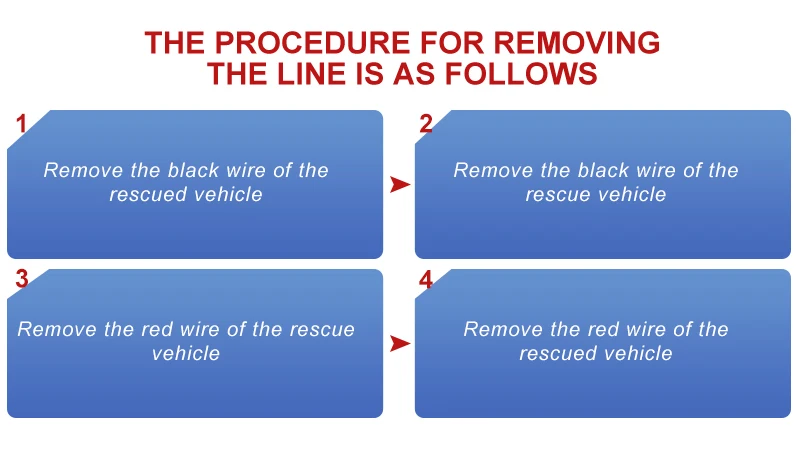 THE PROCEDURE FOR REMOVING THE LINE IS AS FOLLOWS

1

Remove the black wire of the rescued vehicle

2

Remove the black wire of the rescue vehicle

3

Remove the red wire of the rescue vehicle

4

Remove the red wire of the rescued vehicle